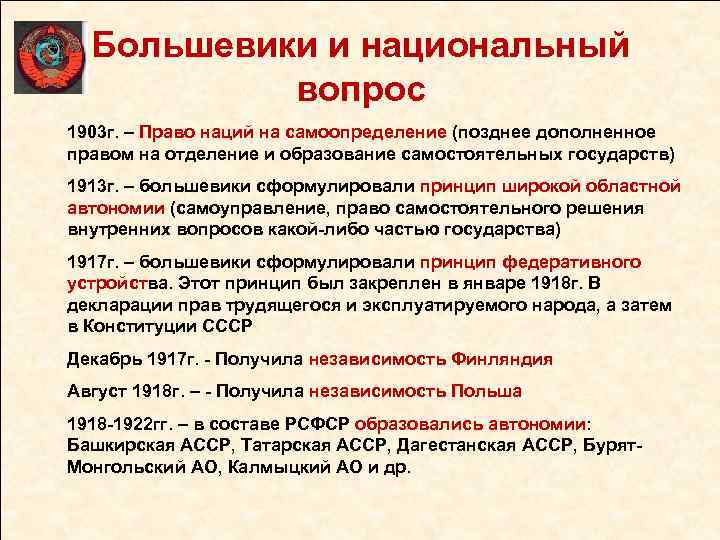 Большевики и национальный вопрос

1903г. – Право наций на самоопределение (позднее дополненное правом на отделение и образование самостоятельных государств)

1913г. – большевики сформулировали принцип широкой областной автономии (самоуправление, право самостоятельного решения внутренних вопросов какой-либо частью государства)

1917г. – большевики сформулировали принцип федеративного устройства. Этот принцип был закреплен в январе 1918г. В декларации прав трудящегося и эксплуатируемого народа, а затем в Конституции СССР

Декабрь 1917г. - Получила независимость Финляндия

Август 1918г. – - Получила независимость Польша

1918-1922гг. – в составе РСФСР образовались автономии: Башкирская АССР, Татарская АССР, Дагестанская АССР, Бурят-Монгольский АО, Калмыцкий АО и др.